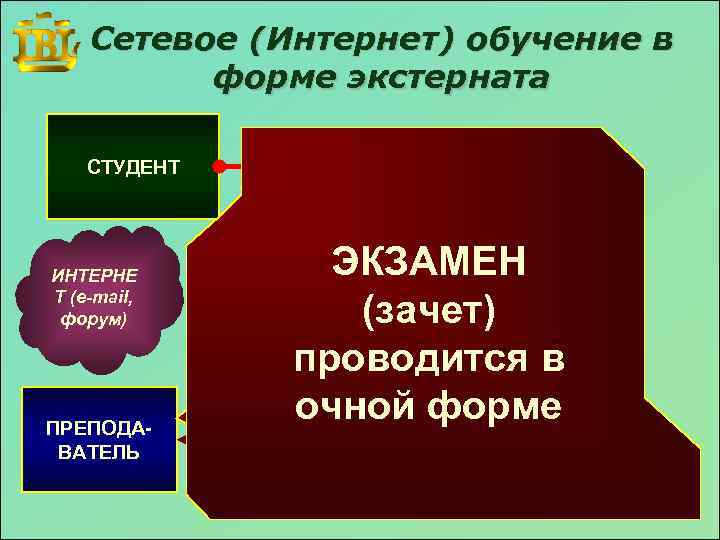 IBL

Сетевое (Интернет) обучение в форме экстерната

СТУДЕНТ

ИНТЕРНЕТ (e-mail, форум)

ПРЕПОДАВАТЕЛЬ

ЭКЗАМЕН (зачет) проводится в очной форме